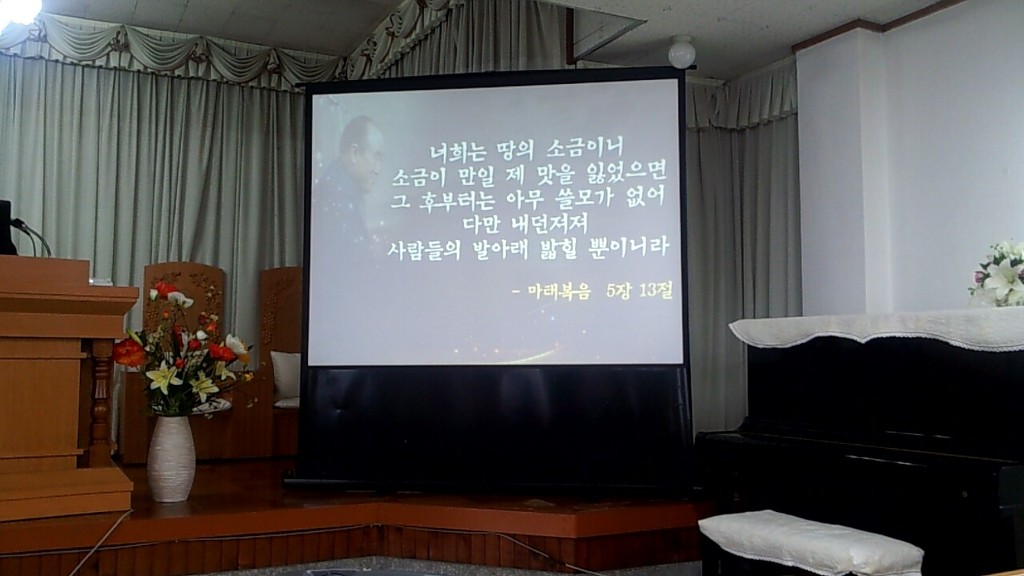 너희는 땅의 소금이니
소금이 만일 제 맛을 잃었으면
그 후부터는 아무 쓸모가 없어
다만 내던져져
사람들의 발아래 밟힐 뿐이니라

- 마태복음 5장 13절